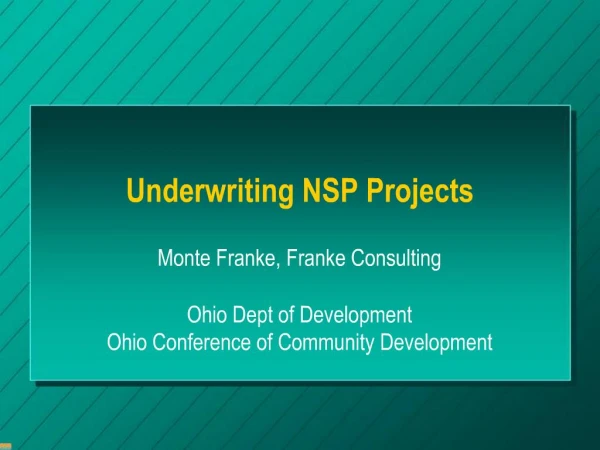 Underwriting NSP Projects

Monte Franke, Franke Consulting

Ohio Dept of Development
Ohio Conference of Community Development